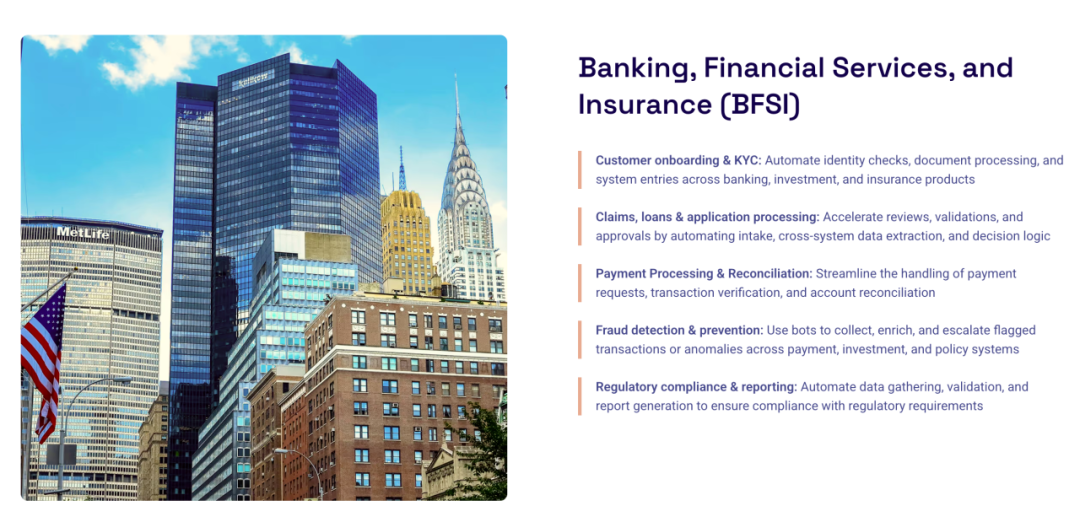 Banking, Financial Services, and Insurance (BFSI)

Customer onboarding & KYC: Automate identity checks, document processing, and system entries across banking, investment, and insurance products

Claims, loans & application processing: Accelerate reviews, validations, and approvals by automating intake, cross-system data extraction, and decision logic

Payment Processing & Reconciliation: Streamline the handling of payment requests, transaction verification, and account reconciliation

Fraud detection & prevention: Use bots to collect, enrich, and escalate flagged transactions or anomalies across payment, investment, and policy systems

Regulatory compliance & reporting: Automate data gathering, validation, and report generation to ensure compliance with regulatory requirements